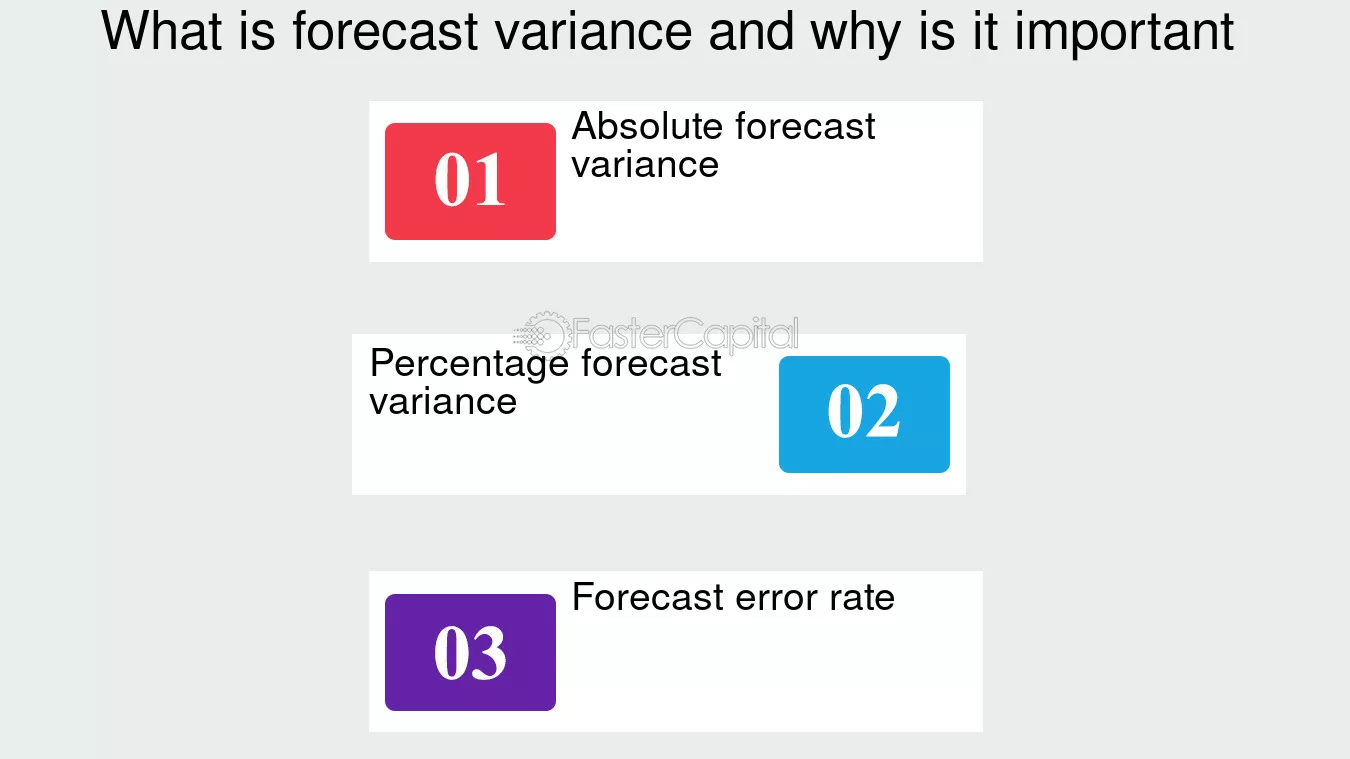 What is forecast variance and why is it important

01

Absolute forecast variance

Percentage forecast variance

02

03

Forecast error rate

FasterCapital